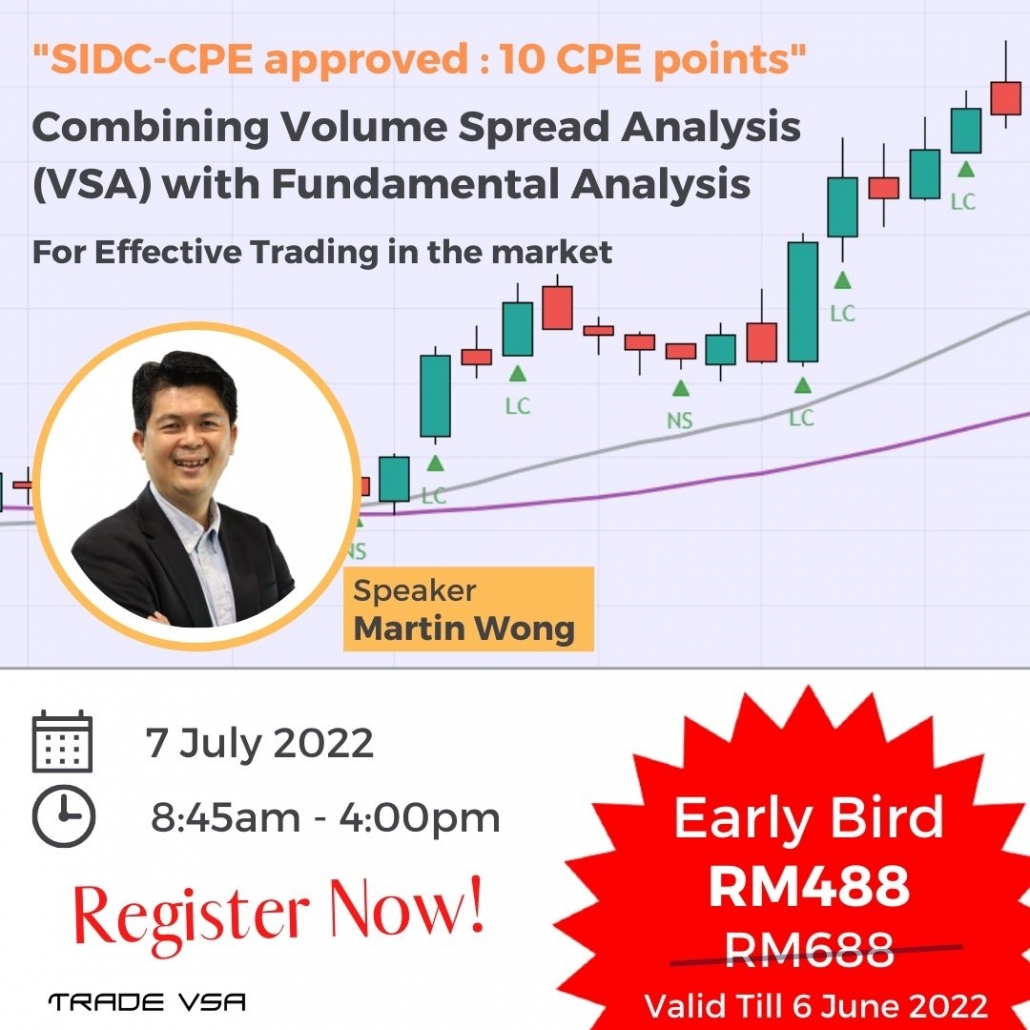 "SIDC-CPE approved : 10 CPE points"

Combining Volume Spread Analysis (VSA) with Fundamental Analysis

For Effective Trading in the market

LC

LC

LC

LC

NS

LC

LC

NS

Speaker
Martin Wong

7 July 2022

8:45am - 4:00pm

Register Now!

TRADE VSA

Early Bird
RM488
RM688
Valid Till 6 June 2022